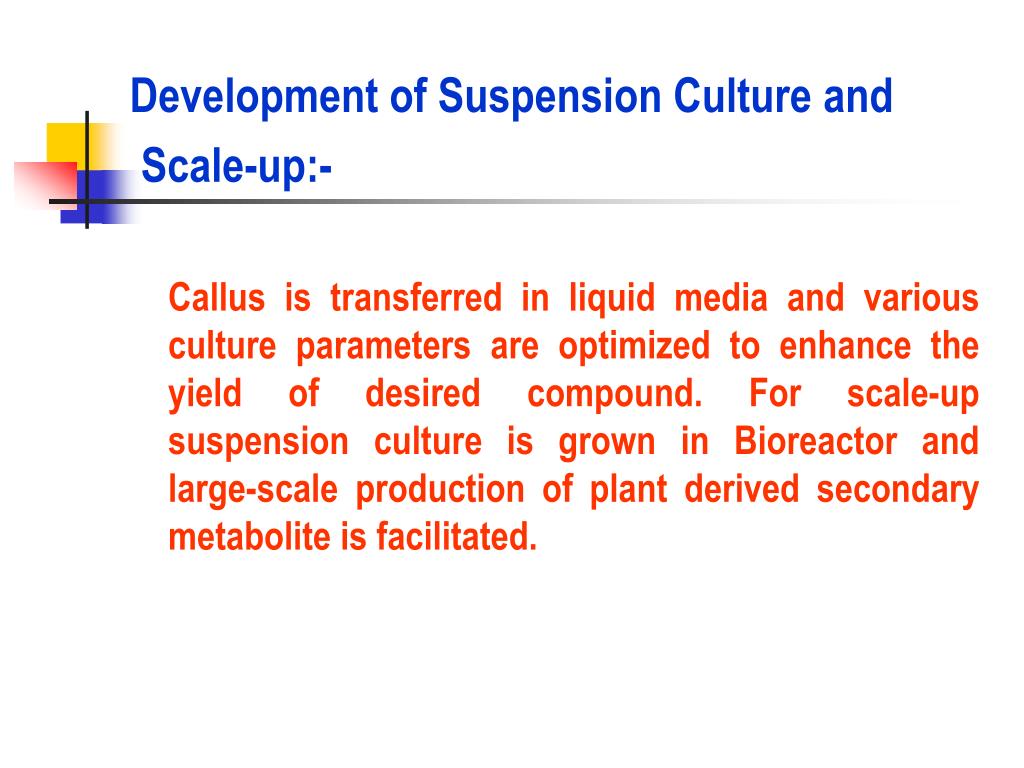 Development of Suspension Culture and Scale-up:-

Callus is transferred in liquid media and various culture parameters are optimized to enhance the yield of desired compound. For scale-up suspension culture is grown in Bioreactor and large-scale production of plant derived secondary metabolite is facilitated.